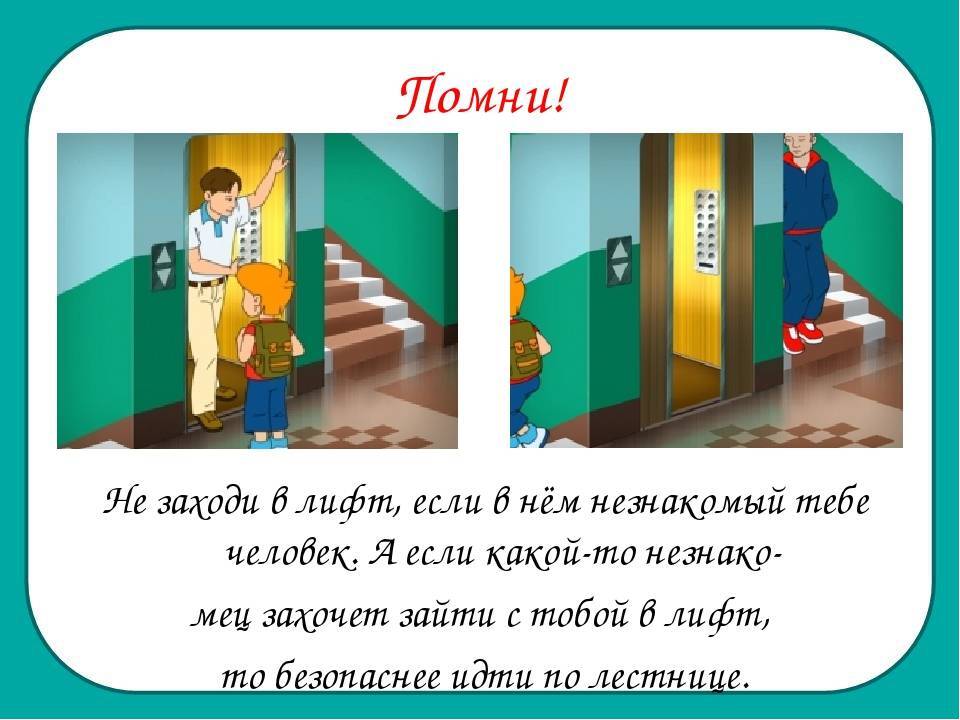 Помни!

Не заходи в лифт, если в нём незнакомый тебе человек. А если какой-то незнакомец захочет зайти с тобой в лифт, то безопаснее идти по лестнице.